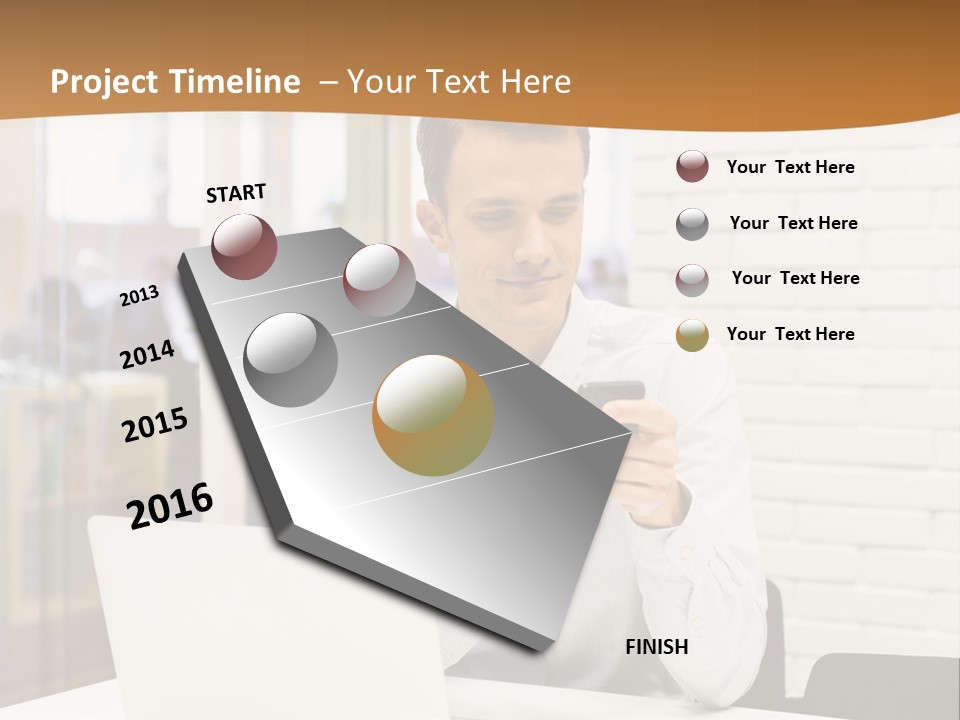 Project Timeline – Your Text Here

START

2013

2014

2015

2016

FINISH

Your Text Here

Your Text Here

Your Text Here

Your Text Here